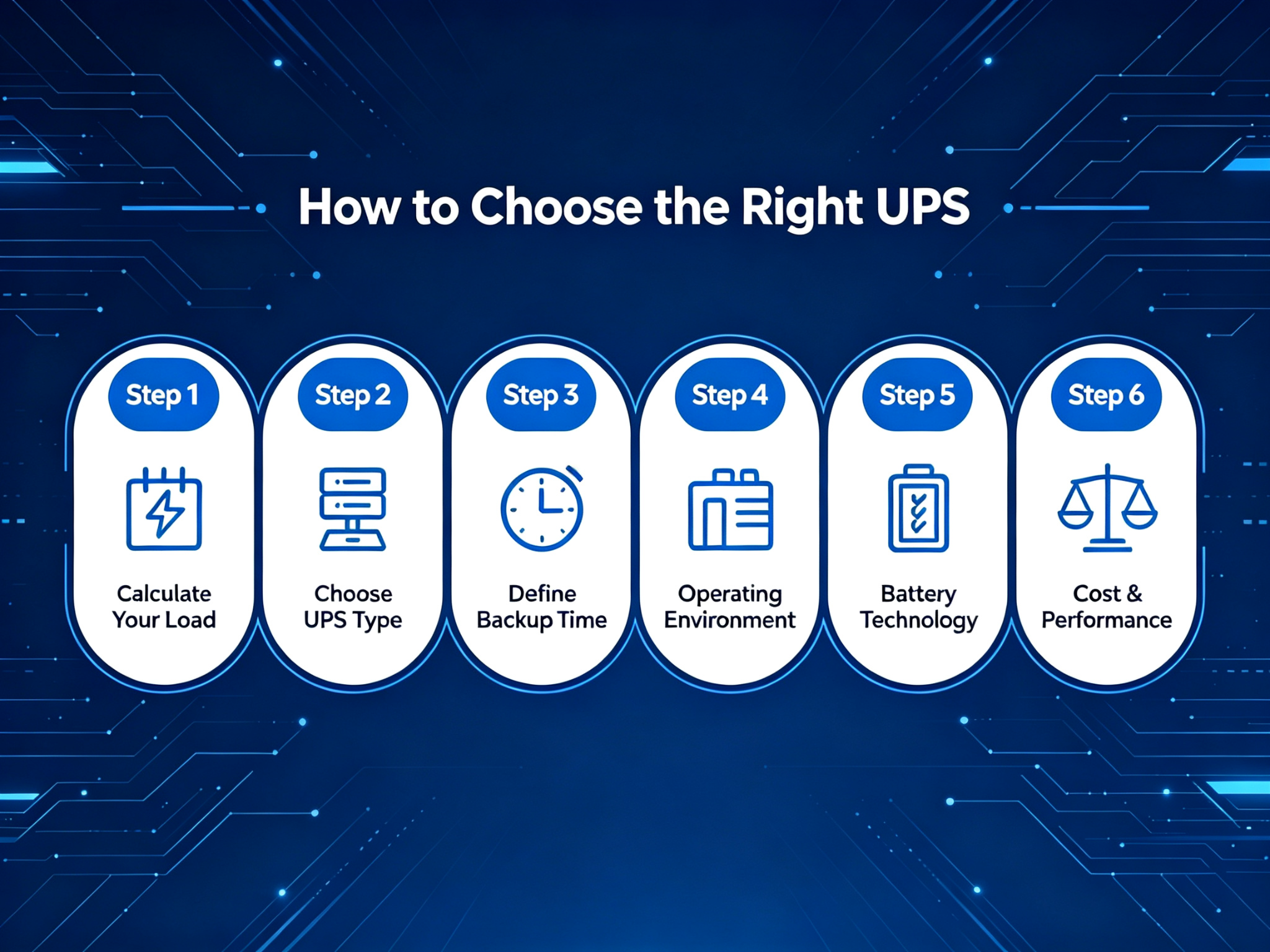 How to Choose the Right UPS

Step 1
Calculate Your Load

Step 2
Choose UPS Type

Step 3
Define Backup Time

Step 4
Operating Environment

Step 5
Battery Technology

Step 6
Cost & Performance